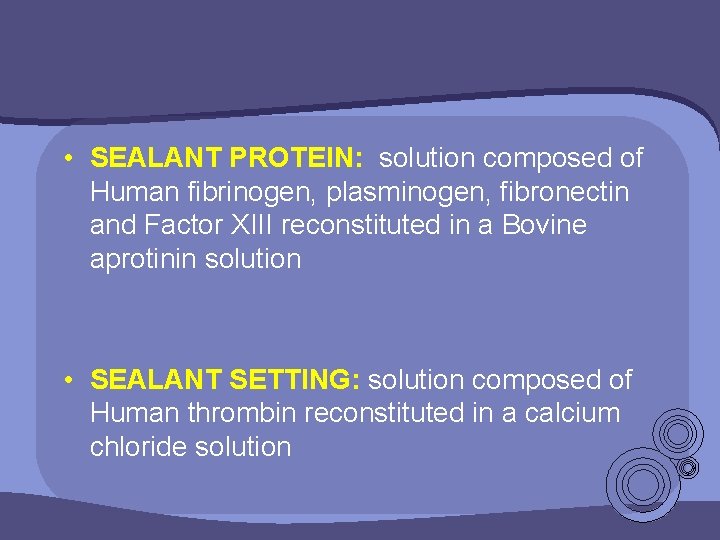 • SEALANT PROTEIN: solution composed of Human fibrinogen, plasminogen, fibronectin and Factor XIII reconstituted in a Bovine aprotinin solution

• SEALANT SETTING: solution composed of Human thrombin reconstituted in a calcium chloride solution